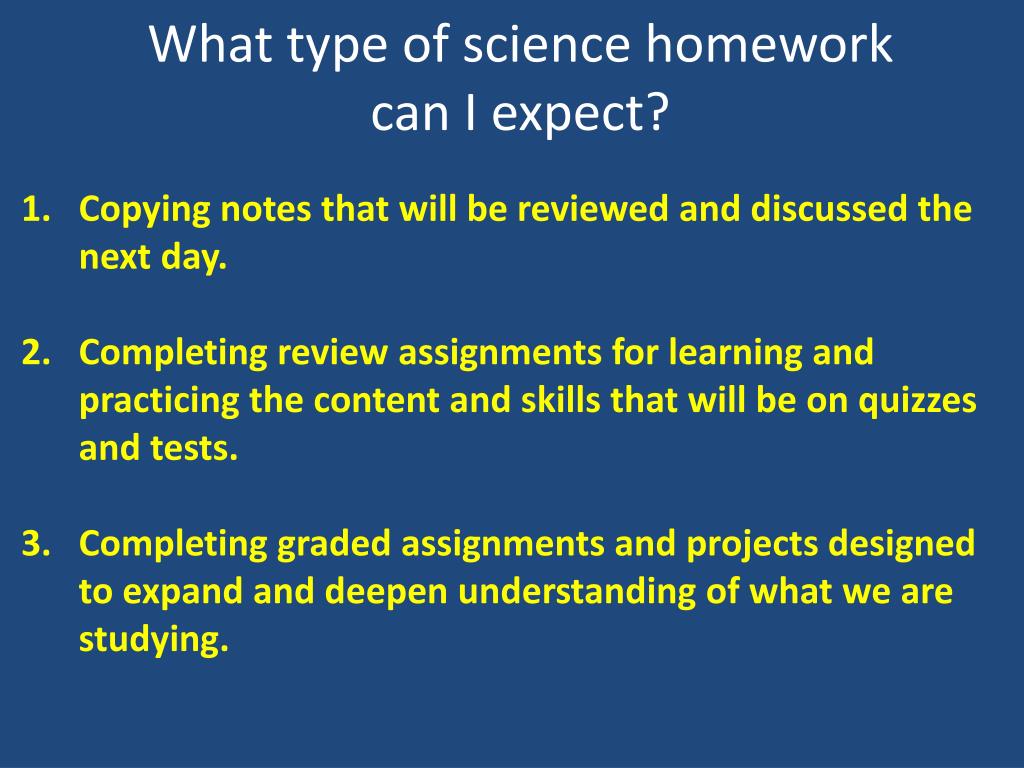 What type of science homework can I expect?

1. Copying notes that will be reviewed and discussed the next day.

2. Completing review assignments for learning and practicing the content and skills that will be on quizzes and tests.

3. Completing graded assignments and projects designed to expand and deepen understanding of what we are studying.